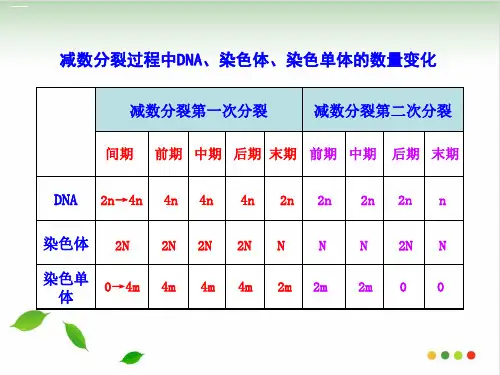 减数分裂过程中DNA、染色体、染色单体的数量变化

| | 减数分裂第一次分裂 | | | | | 减数分裂第二次分裂 | | | |
|---|---|---|---|---|---|---|---|---|---|
| | 间期 | 前期 | 中期 | 后期 | 末期 | 前期 | 中期 | 后期 | 末期 |
| DNA | 2n→4n | 4n | 4n | 4n | 2n | 2n | 2n | 2n | n |
| 染色体 | 2N | 2N | 2N | 2N | N | N | N | 2N | N |
| 染色单体 | 0→4m | 4m | 4m | 4m | 2m | 2m | 2m | 0 | 0 |